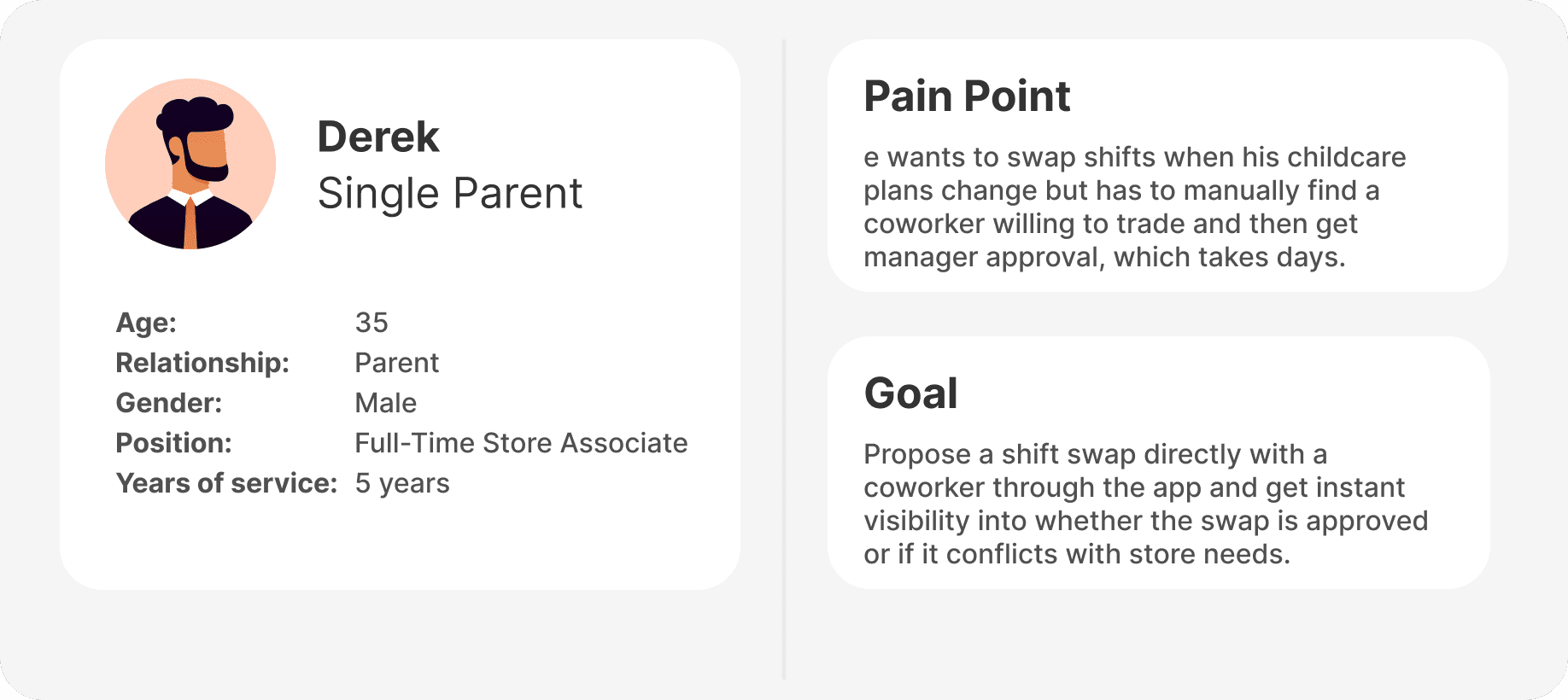 Derek
Single Parent

Age: 35
Relationship: Parent
Gender: Male
Position: Full-Time Store Associate
Years of service: 5 years

Pain Point

e wants to swap shifts when his childcare plans change but has to manually find a coworker willing to trade and then get manager approval, which takes days.

Goal

Propose a shift swap directly with a coworker through the app and get instant visibility into whether the swap is approved or if it conflicts with store needs.